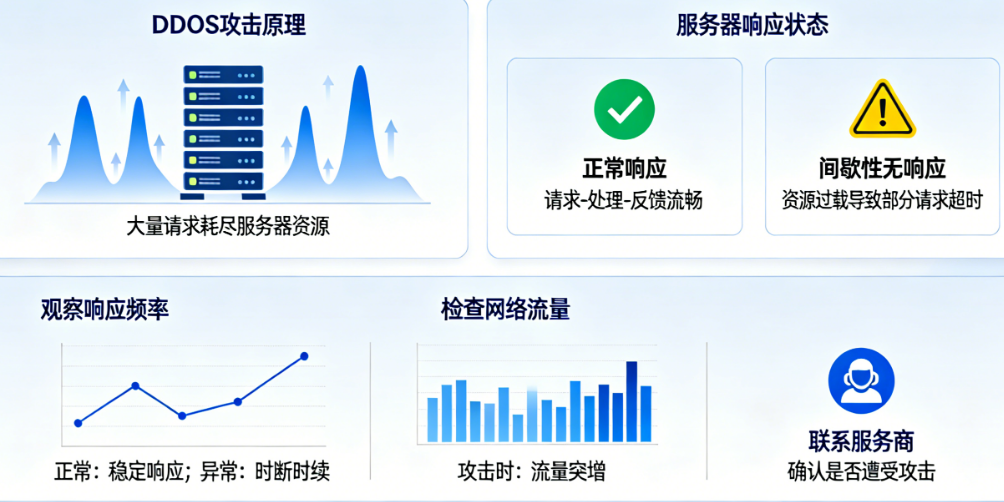 DDOS攻击原理

大量请求耗尽服务器资源

服务器响应状态

正常响应
请求-处理-反馈流畅

间歇性无响应
资源过载导致部分请求超时

观察响应频率

正常：稳定响应；异常：时断时续

检查网络流量

攻击时：流量突增

联系服务商
确认是否遭受攻击